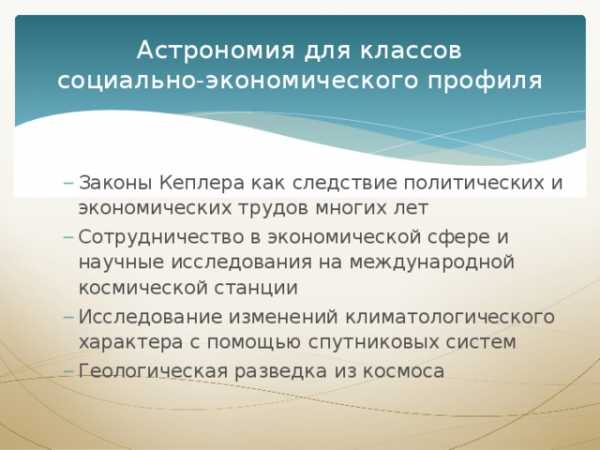 Астрономия для классов социально-экономического профиля

– Законы Кеплера как следствие политических и экономических трудов многих лет
– Сотрудничество в экономической сфере и научные исследования на международной космической станции
– Исследование изменений климатологического характера с помощью спутниковых систем
– Геологическая разведка из космоса